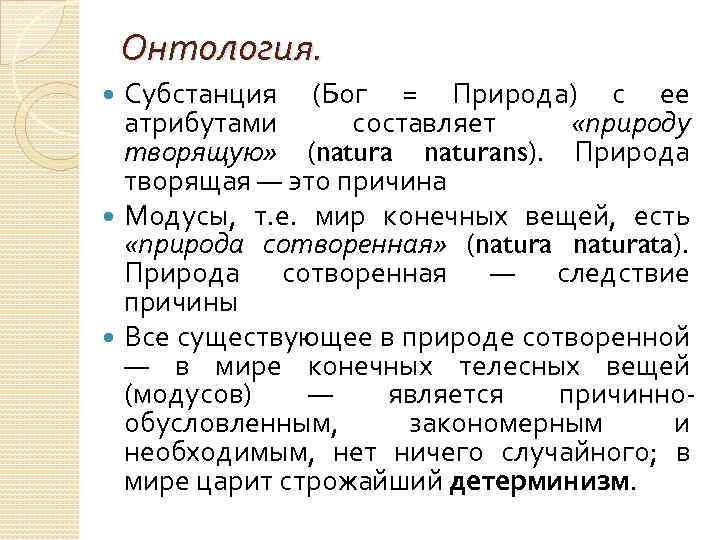 Онтология.

Субстанция (Бог = Природа) с ее атрибутами составляет «природу творящую» (natura naturans). Природа творящая — это причина

Модусы, т.е. мир конечных вещей, есть «природа сотворенная» (natura naturata). Природа сотворенная — следствие причины

Все существующее в природе сотворенной — в мире конечных телесных вещей (модусов) — является причинно-обусловленным, закономерным и необходимым, нет ничего случайного; в мире царит строжайший детерминизм.